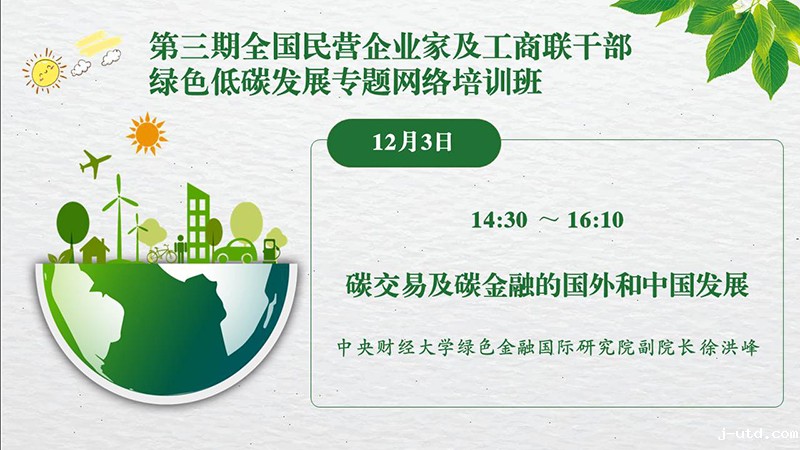 第三期全国民营企业家及工商联干部
绿色低碳发展专题网络培训班

12月3日

14:30 ～ 16:10

碳交易及碳金融的国外和中国发展

中央财经大学绿色金融国际研究院副院长 徐洪峰

j-utd.com